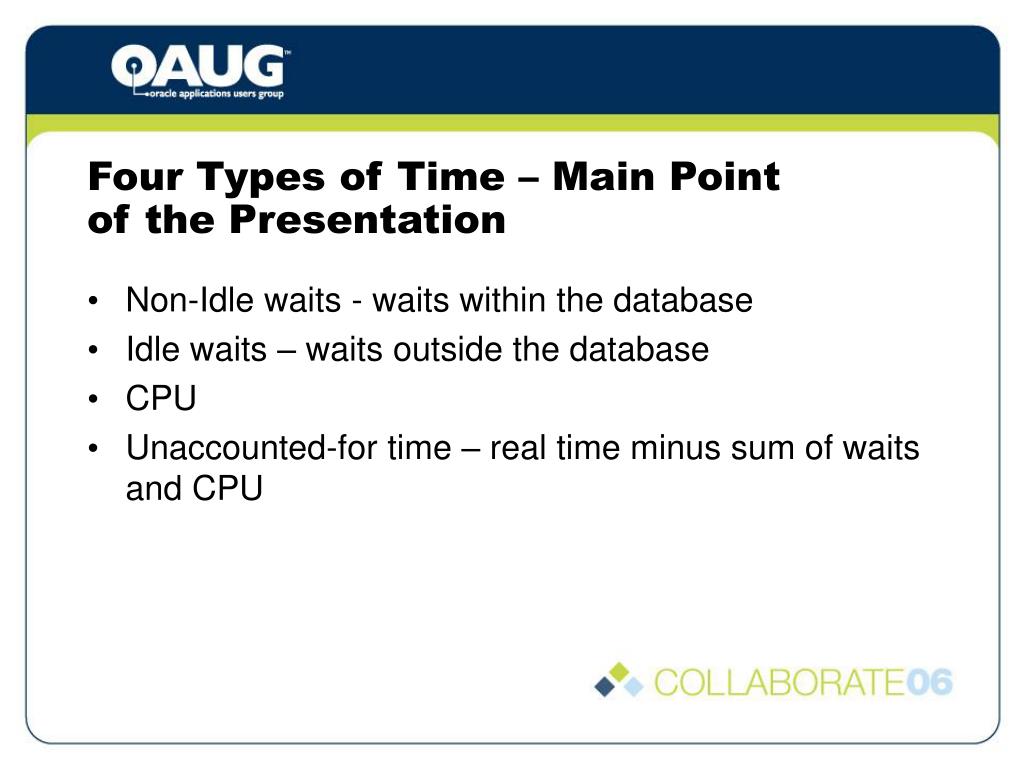 OAUG™
oracle applications users group

Four Types of Time – Main Point of the Presentation

• Non-Idle waits - waits within the database
• Idle waits – waits outside the database
• CPU
• Unaccounted-for time – real time minus sum of waits and CPU

COLLABORATE06